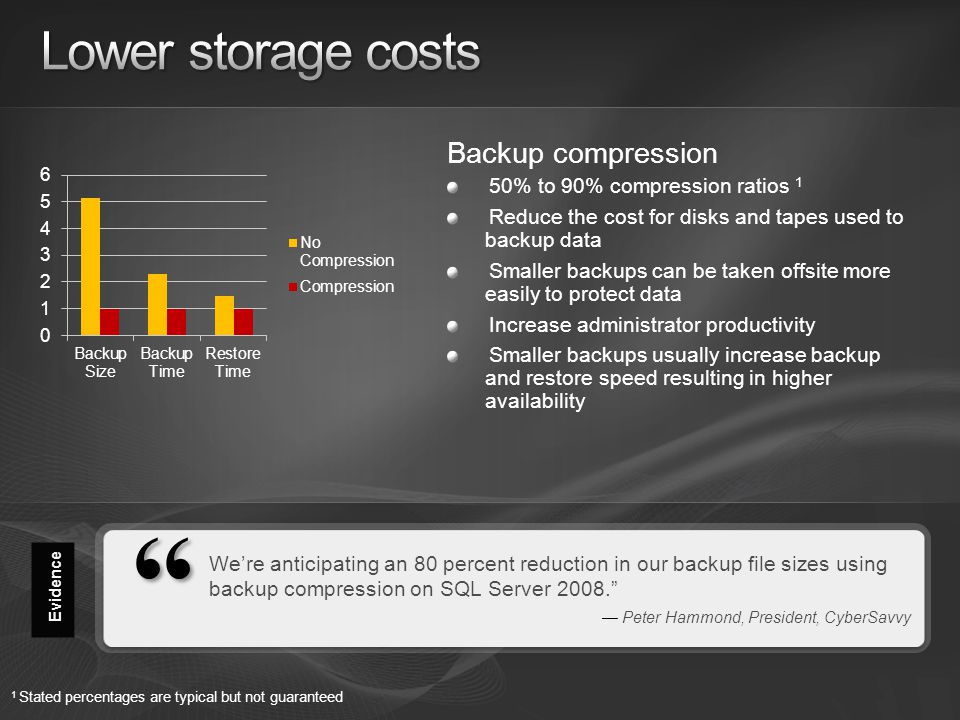 Lower storage costs

6
5
4
3
2
1
0

Backup Size
Backup Time
Restore Time

No Compression
Compression

Backup compression

50% to 90% compression ratios $^1$

Reduce the cost for disks and tapes used to backup data

Smaller backups can be taken offsite more easily to protect data

Increase administrator productivity

Smaller backups usually increase backup and restore speed resulting in higher availability

Evidence

“ We’re anticipating an 80 percent reduction in our backup file sizes using backup compression on SQL Server 2008.”

— Peter Hammond, President, CyberSavvy

$^1$ Stated percentages are typical but not guaranteed